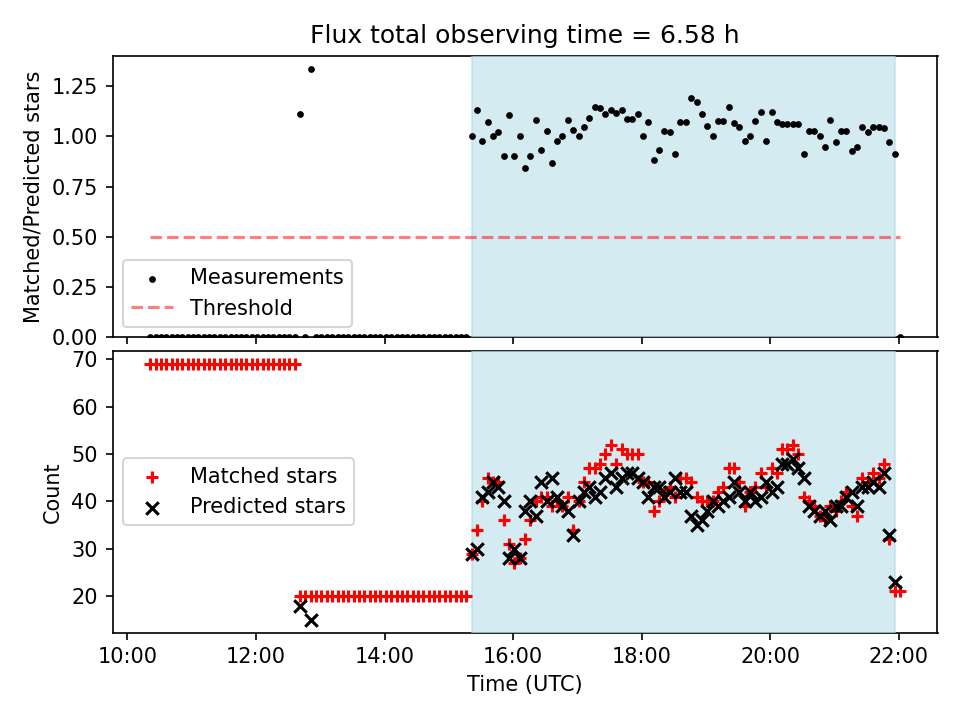 Flux total observing time = 6.58 h

Matched/Predicted stars

1.25
1.00
0.75
0.50
0.25
0.00

Measurements
Threshold

Count

70
60
50
40
30
20

Matched stars
Predicted stars

10:00
12:00
14:00
16:00
18:00
20:00
22:00

Time (UTC)